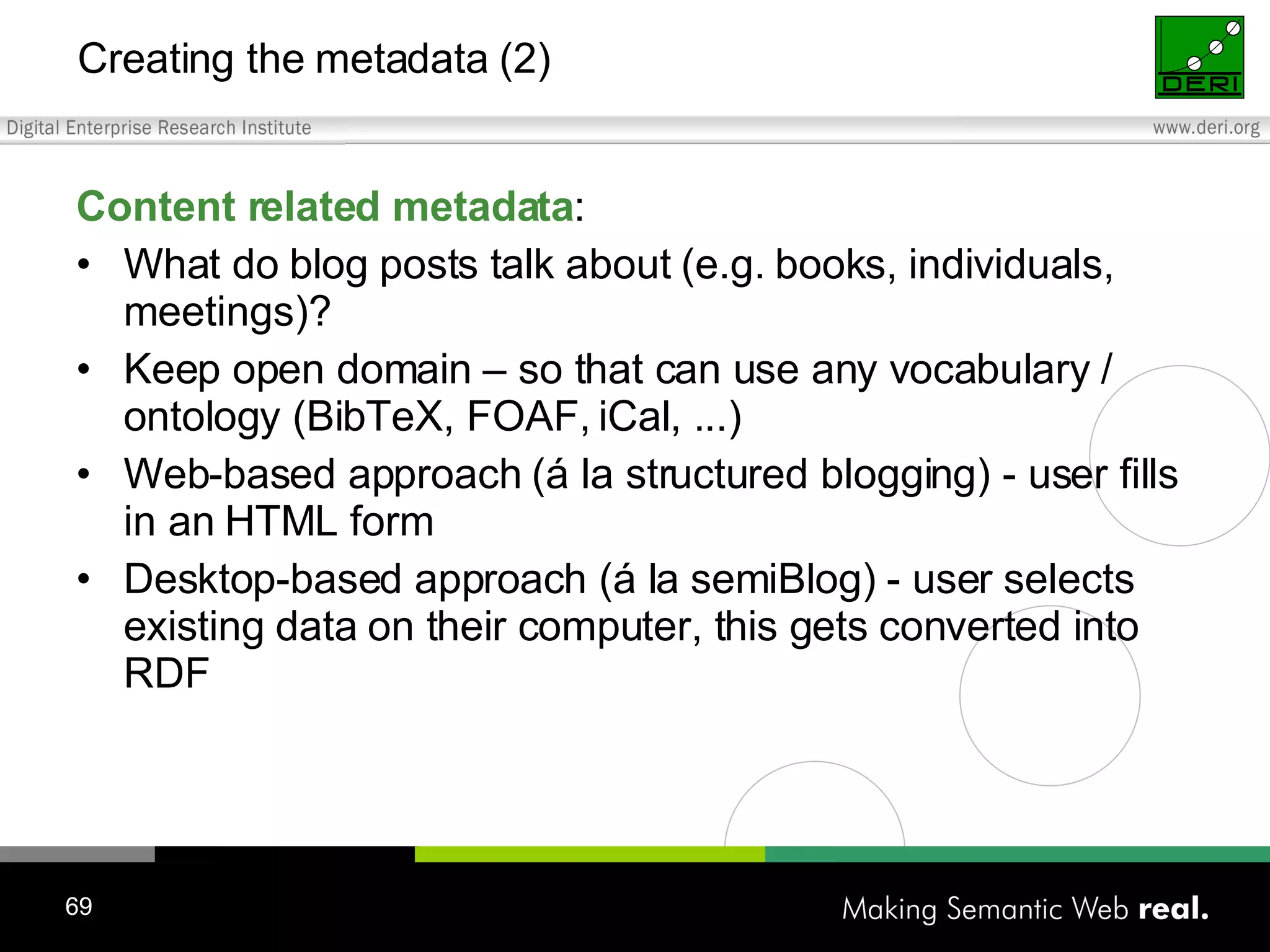 Creating the metadata (2)

DERI

Digital Enterprise Research Institute

www.deri.org

Content related metadata:

• What do blog posts talk about (e.g. books, individuals, meetings)?

• Keep open domain – so that can use any vocabulary / ontology (BibTeX, FOAF, iCal, ...)

• Web-based approach (á la structured blogging) - user fills in an HTML form

• Desktop-based approach (á la semiBlog) - user selects existing data on their computer, this gets converted into RDF

69

Making Semantic Web real.